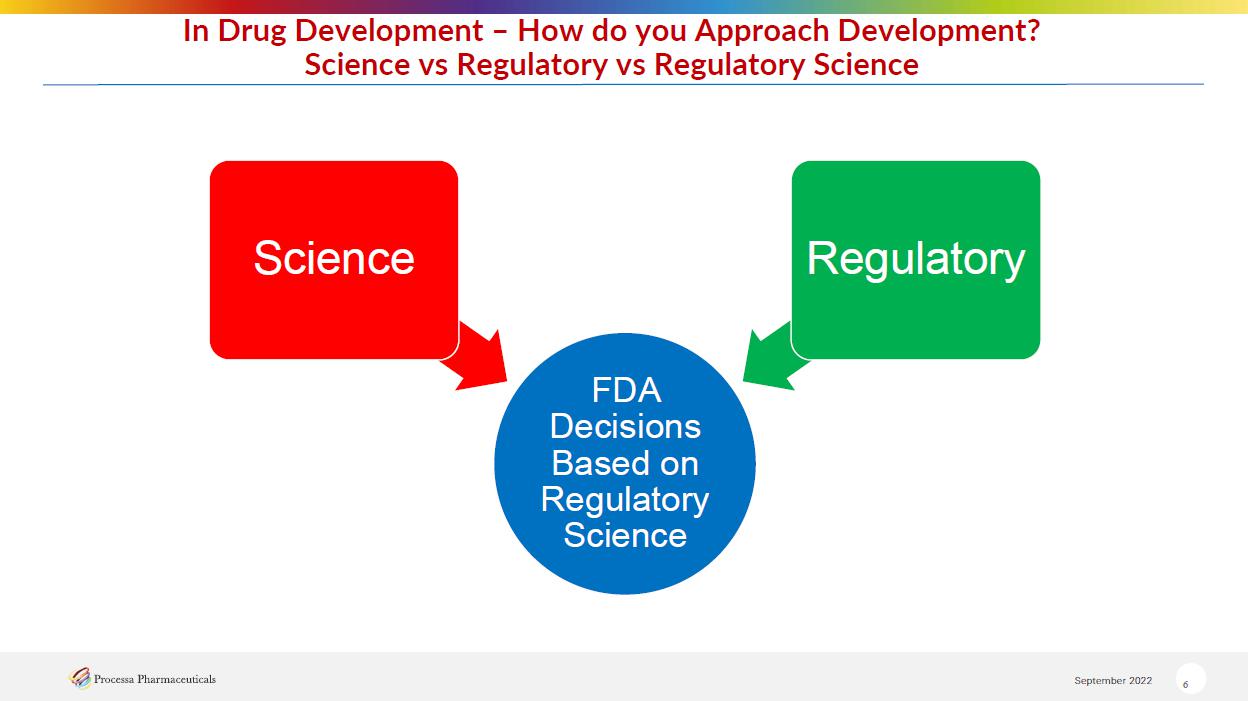 In Drug Development – How do you Approach Development?
Science vs Regulatory vs Regulatory Science

Science

Regulatory

FDA Decisions Based on Regulatory Science

Processa Pharmaceuticals

September 2022

6